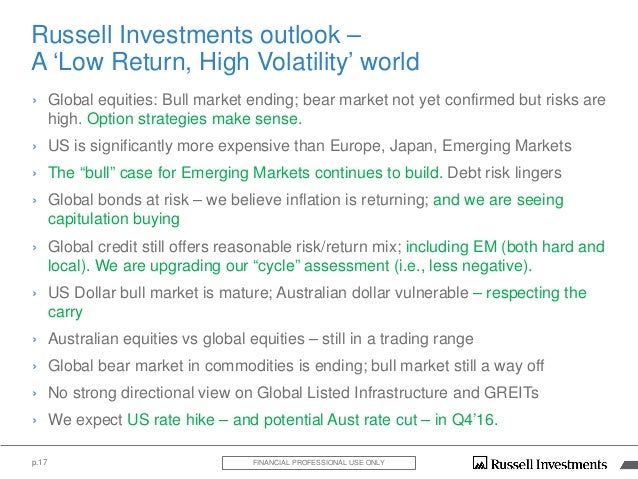 Russell Investments outlook –
A ‘Low Return, High Volatility’ world

› Global equities: Bull market ending; bear market not yet confirmed but risks are high. Option strategies make sense.

› US is significantly more expensive than Europe, Japan, Emerging Markets

› The “bull” case for Emerging Markets continues to build. Debt risk lingers

› Global bonds at risk – we believe inflation is returning; and we are seeing capitulation buying

› Global credit still offers reasonable risk/return mix; including EM (both hard and local). We are upgrading our “cycle” assessment (i.e., less negative).

› US Dollar bull market is mature; Australian dollar vulnerable – respecting the carry

› Australian equities vs global equities – still in a trading range

› Global bear market in commodities is ending; bull market still a way off

› No strong directional view on Global Listed Infrastructure and GREITs

› We expect US rate hike – and potential Aust rate cut – in Q4’16.

p.17

FINANCIAL PROFESSIONAL USE ONLY

Russell Investments